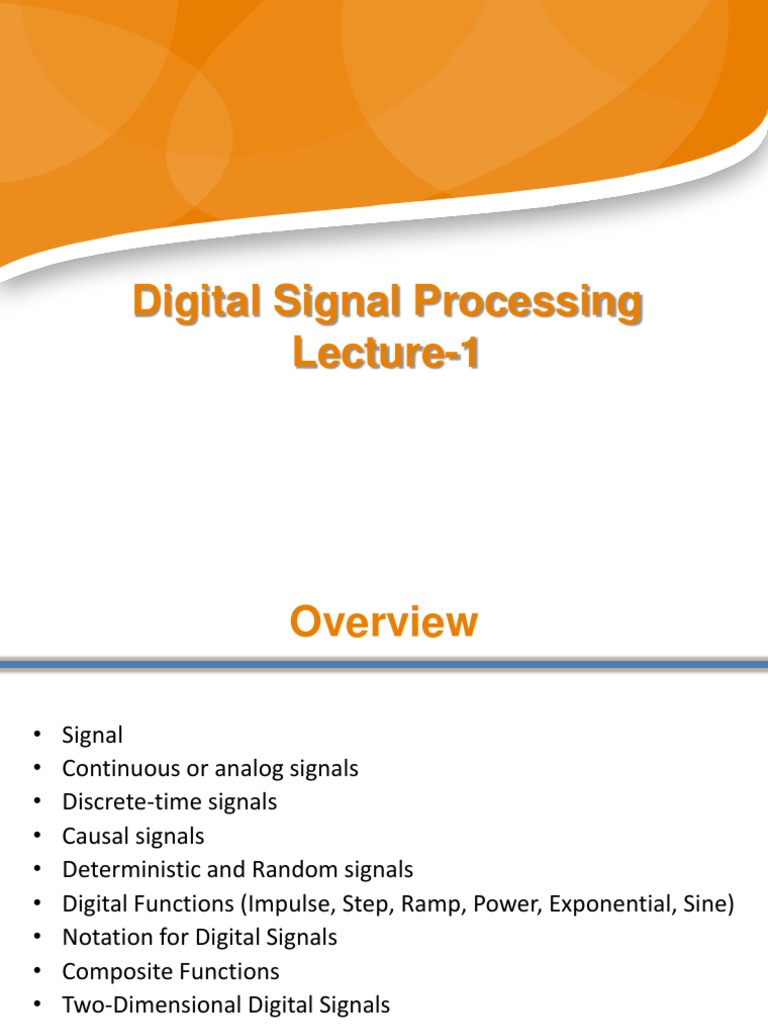 Digital Signal Processing
Lecture-1

Overview

• Signal
• Continuous or analog signals
• Discrete-time signals
• Causal signals
• Deterministic and Random signals
• Digital Functions (Impulse, Step, Ramp, Power, Exponential, Sine)
• Notation for Digital Signals
• Composite Functions
• Two-Dimensional Digital Signals